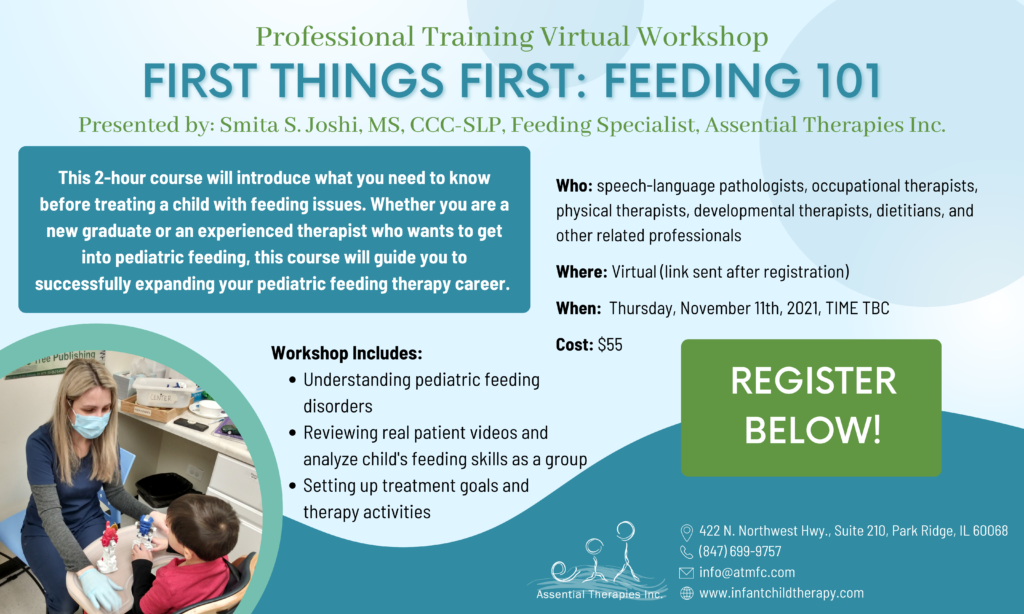 Professional Training Virtual Workshop
FIRST THINGS FIRST: FEEDING 101
Presented by: Smita S. Joshi, MS, CCC-SLP, Feeding Specialist, Assential Therapies Inc.

This 2-hour course will introduce what you need to know before treating a child with feeding issues. Whether you are a new graduate or an experienced therapist who wants to get into pediatric feeding, this course will guide you to successfully expanding your pediatric feeding therapy career.

Who: speech-language pathologists, occupational therapists, physical therapists, developmental therapists, dietitians, and other related professionals

Where: Virtual (link sent after registration)

When: Thursday, November 11th, 2021, TIME TBC

Cost: $55

Workshop Includes:
- Understanding pediatric feeding disorders
- Reviewing real patient videos and analyze child's feeding skills as a group
- Setting up treatment goals and therapy activities

REGISTER BELOW!

Tree Publishing

Assential Therapies Inc.

422 N. Northwest Hwy., Suite 210, Park Ridge, IL 60068
(847) 699-9757
info@atmfc.com
www.infantchildtherapy.com